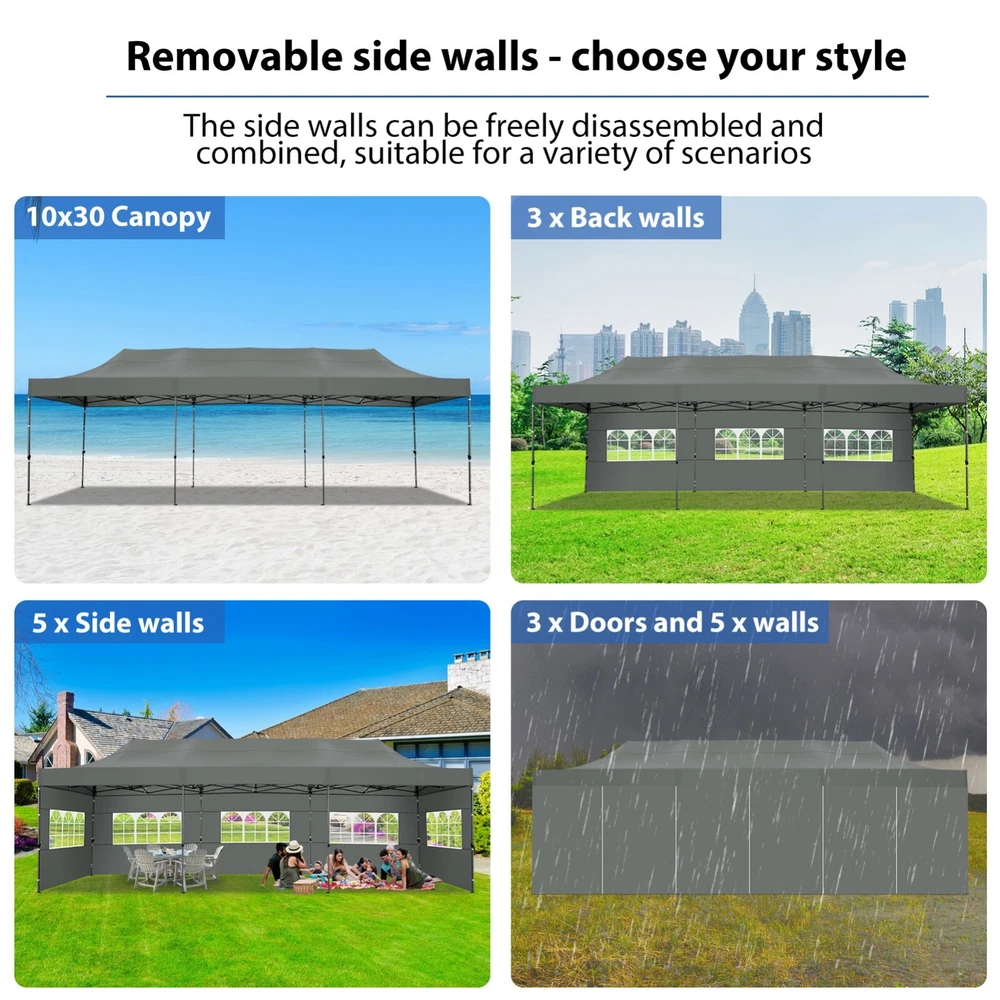 Removable side walls - choose your style

The side walls can be freely disassembled and combined, suitable for a variety of scenarios

10x30 Canopy

3 x Back walls

5 x Side walls

3 x Doors and 5 x walls